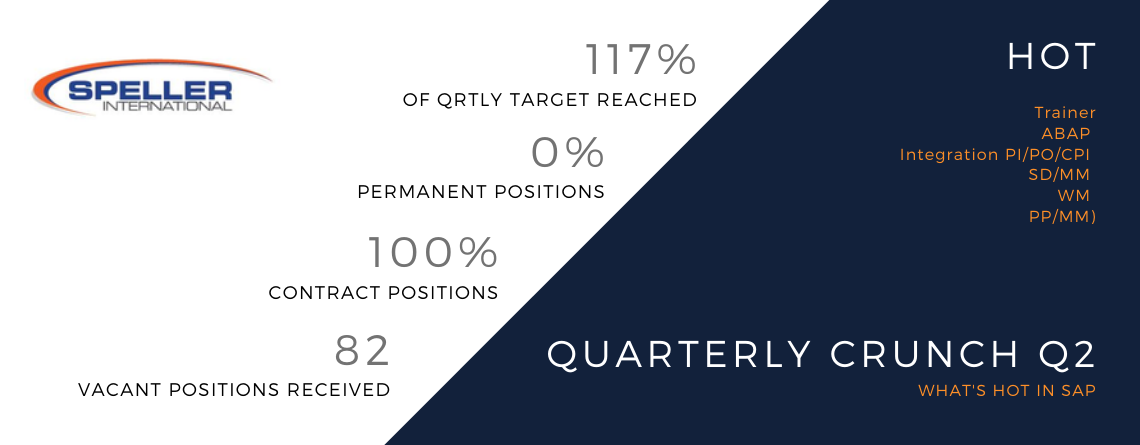 SPELLER
INTERNATIONAL

117%
OF QRTLY TARGET REACHED

0%
PERMANENT POSITIONS

100%
CONTRACT POSITIONS

82
VACANT POSITIONS RECEIVED

HOT

Trainer
ABAP
Integration PI/PO/CPI
SD/MM
WM
PP/MM)

QUARTERLY CRUNCH Q2
WHAT'S HOT IN SAP